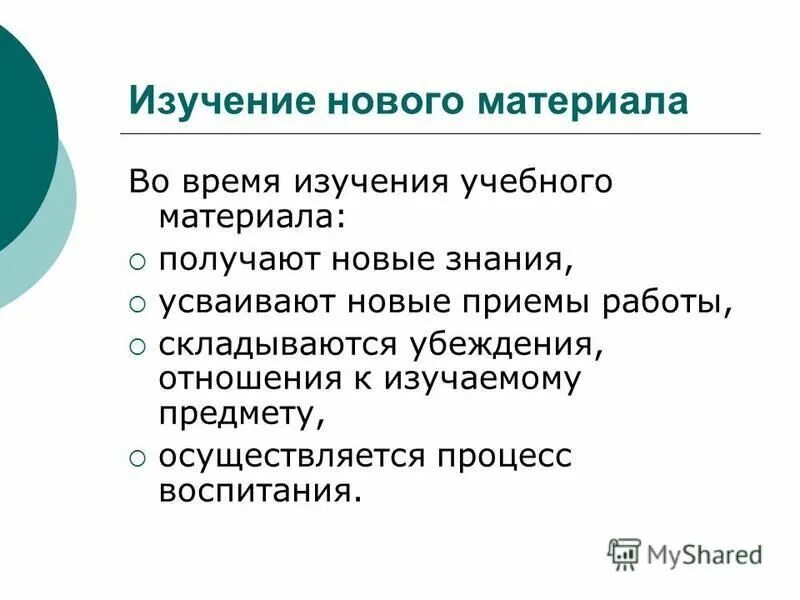 Изучение нового материала

Во время изучения учебного материала:

○ получают новые знания,
○ усваивают новые приемы работы,
○ складываются убеждения, отношения к изучаемому предмету,
○ осуществляется процесс воспитания.

MyShared